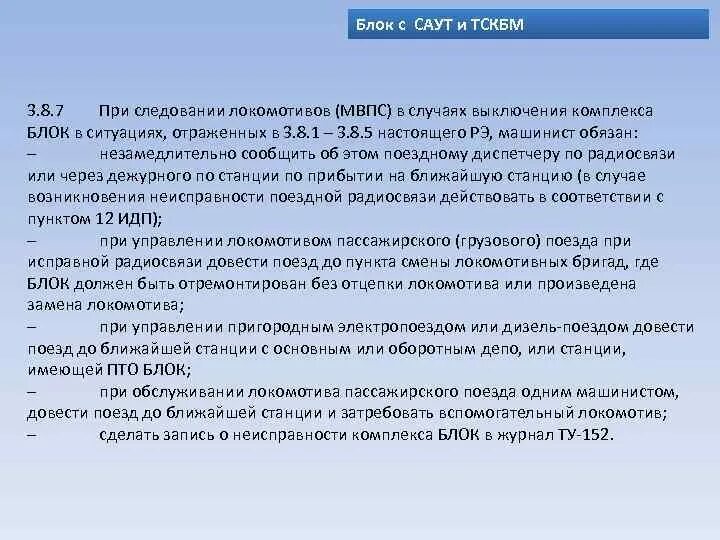 Блок с САУТ и ТСКБМ

3.8.7 При следовании локомотивов (МВПС) в случаях выключения комплекса БЛОК в ситуациях, отраженных в 3.8.1 – 3.8.5 настоящего РЭ, машинист обязан:
– незамедлительно сообщить об этом поездному диспетчеру по радиосвязи или через дежурного по станции по прибытии на ближайшую станцию (в случае возникновения неисправности поездной радиосвязи действовать в соответствии с пунктом 12 ИДП);
– при управлении локомотивом пассажирского (грузового) поезда при исправной радиосвязи довести поезд до пункта смены локомотивных бригад, где БЛОК должен быть отремонтирован без отцепки локомотива или произведена замена локомотива;
– при управлении пригородным электропоездом или дизель-поездом довести поезд до ближайшей станции с основным или оборотным депо, или станции, имеющей ПТО БЛОК;
– при обслуживании локомотива пассажирского поезда одним машинистом, довести поезд до ближайшей станции и затребовать вспомогательный локомотив;
– сделать запись о неисправности комплекса БЛОК в журнал ТУ-152.